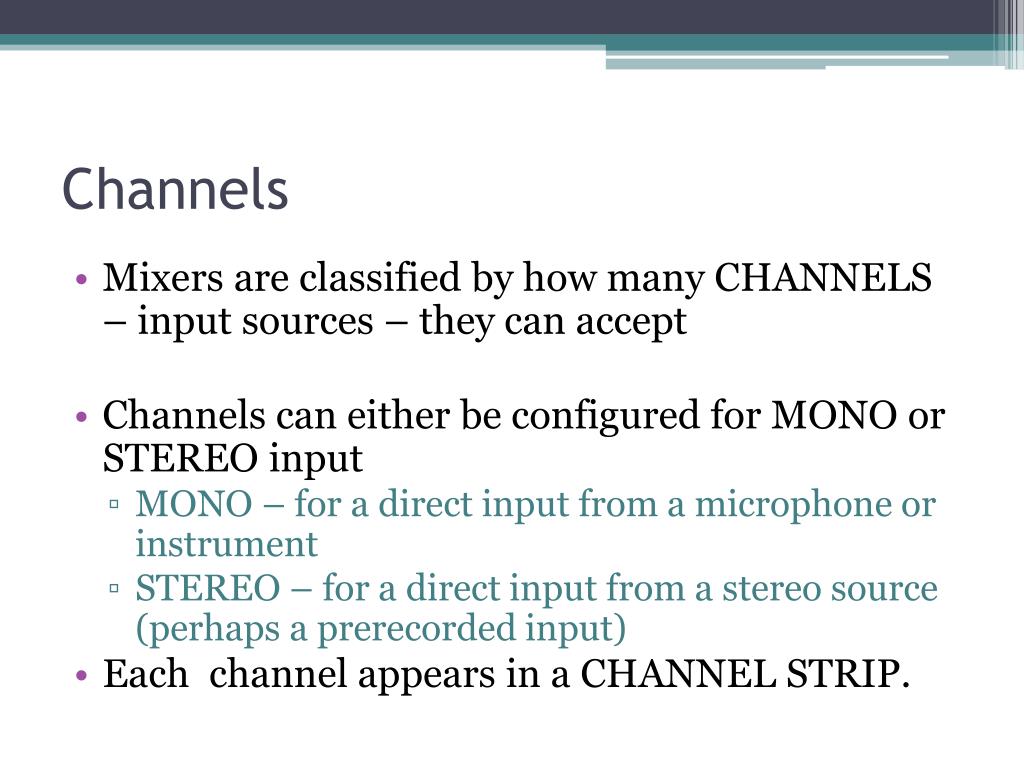 Channels

• Mixers are classified by how many CHANNELS – input sources – they can accept

• Channels can either be configured for MONO or STEREO input
  ▫ MONO – for a direct input from a microphone or instrument
  ▫ STEREO – for a direct input from a stereo source (perhaps a prerecorded input)
• Each  channel appears in a CHANNEL STRIP.